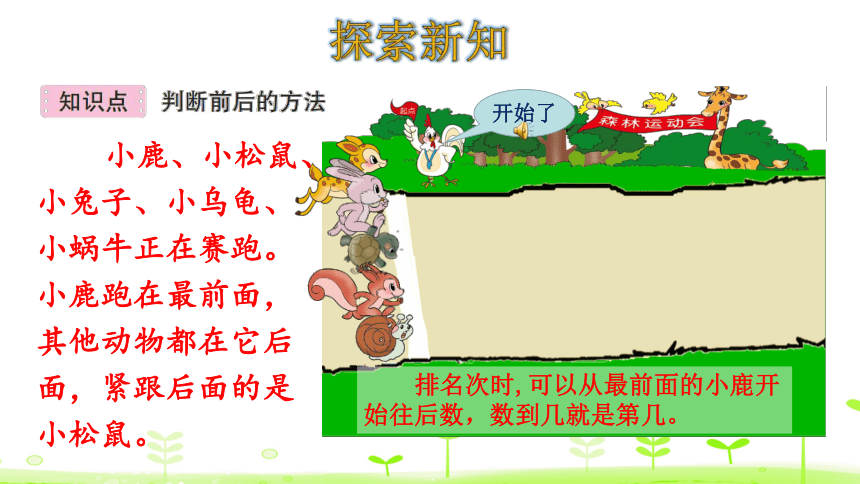 探索新知

知识点 判断前后的方法

小鹿、小松鼠、小兔子、小乌龟、小蜗牛正在赛跑。小鹿跑在最前面，其他动物都在它后面，紧跟后面的是小松鼠。

起点

开始了

森林运动会

排名次时，可以从最前面的小鹿开始往后数，数到几就是第几。